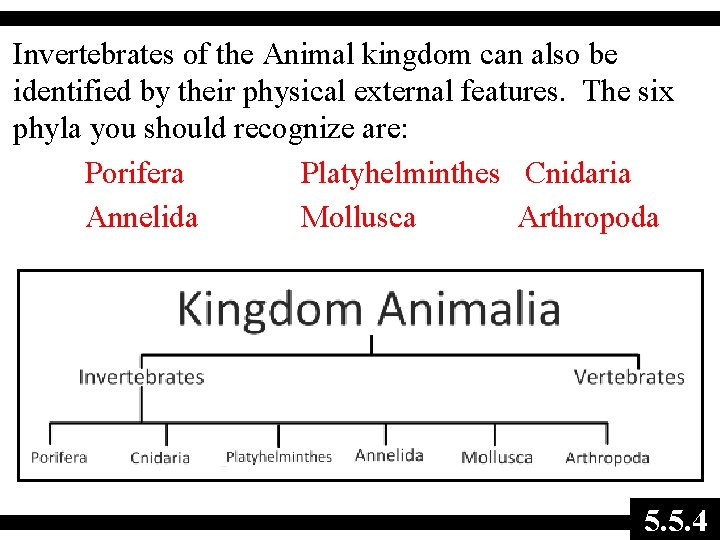 Invertebrates of the Animal kingdom can also be identified by their physical external features. The six phyla you should recognize are:

Porifera Platyhelminthes Cnidaria
Annelida Mollusca Arthropoda

Kingdom Animalia

Invertebrates

Vertebrates

Porifera

Cnidaria

Platyhelminthes

Annelida

Mollusca

Arthropoda

5.5.4